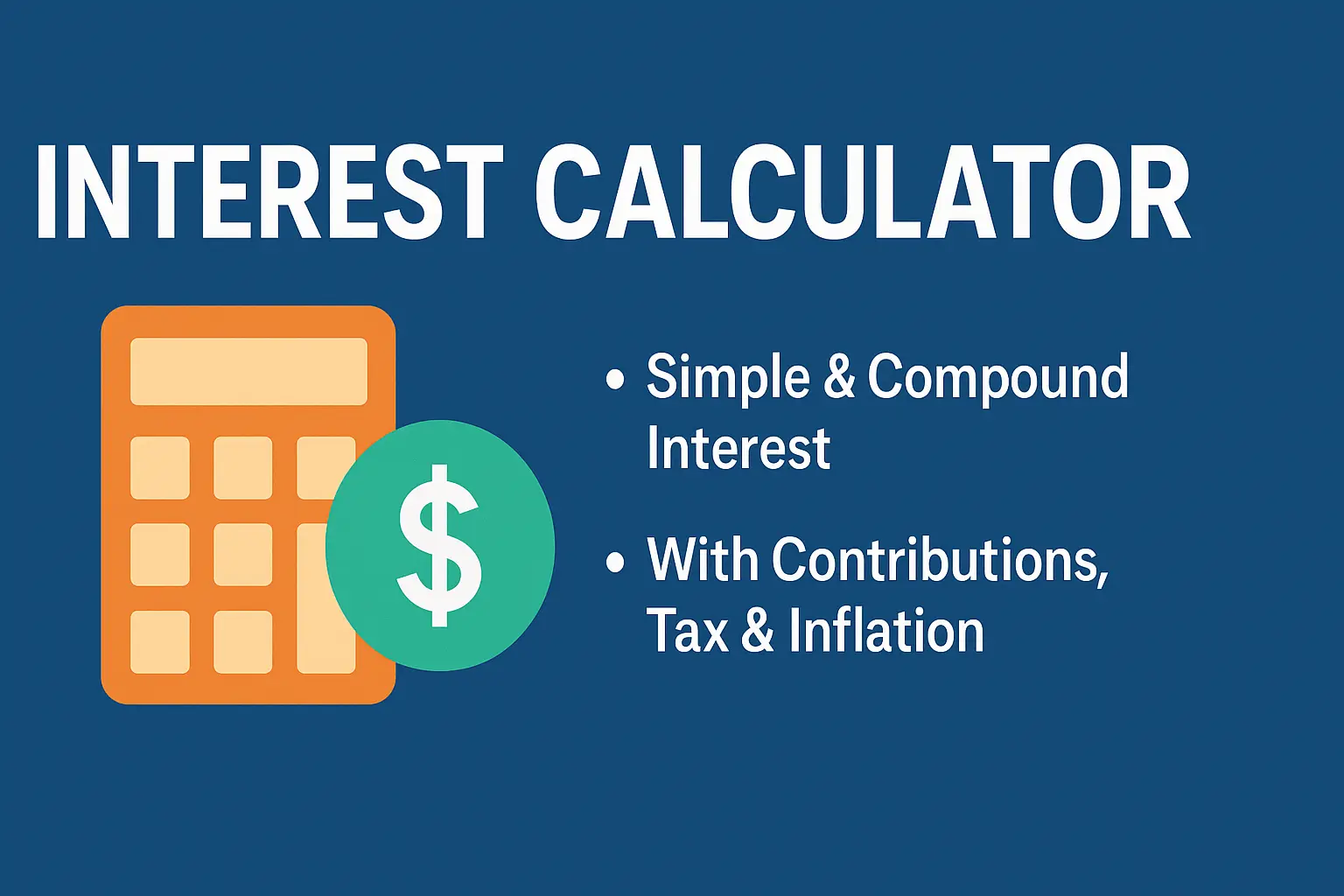 INTEREST CALCULATOR

$

• Simple & Compound Interest

• With Contributions, Tax & Inflation